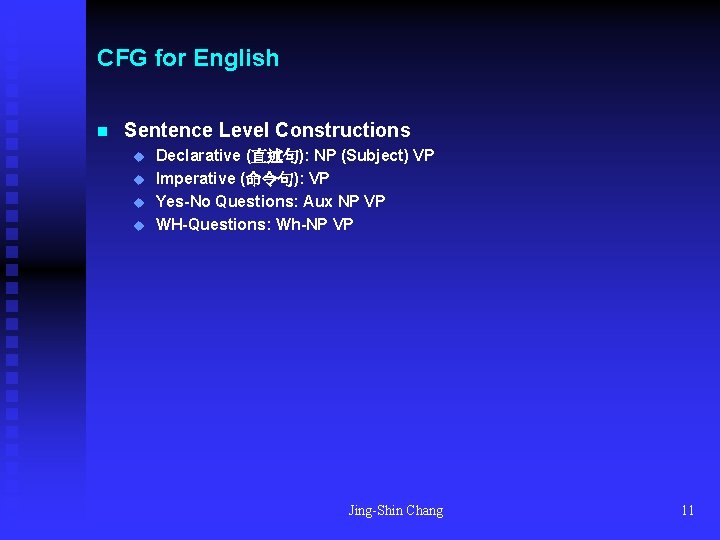 CFG for English

Sentence Level Constructions

Declarative (直述句): NP (Subject) VP

Imperative (命令句): VP

Yes-No Questions: Aux NP VP

WH-Questions: Wh-NP VP

Jing-Shin Chang

11